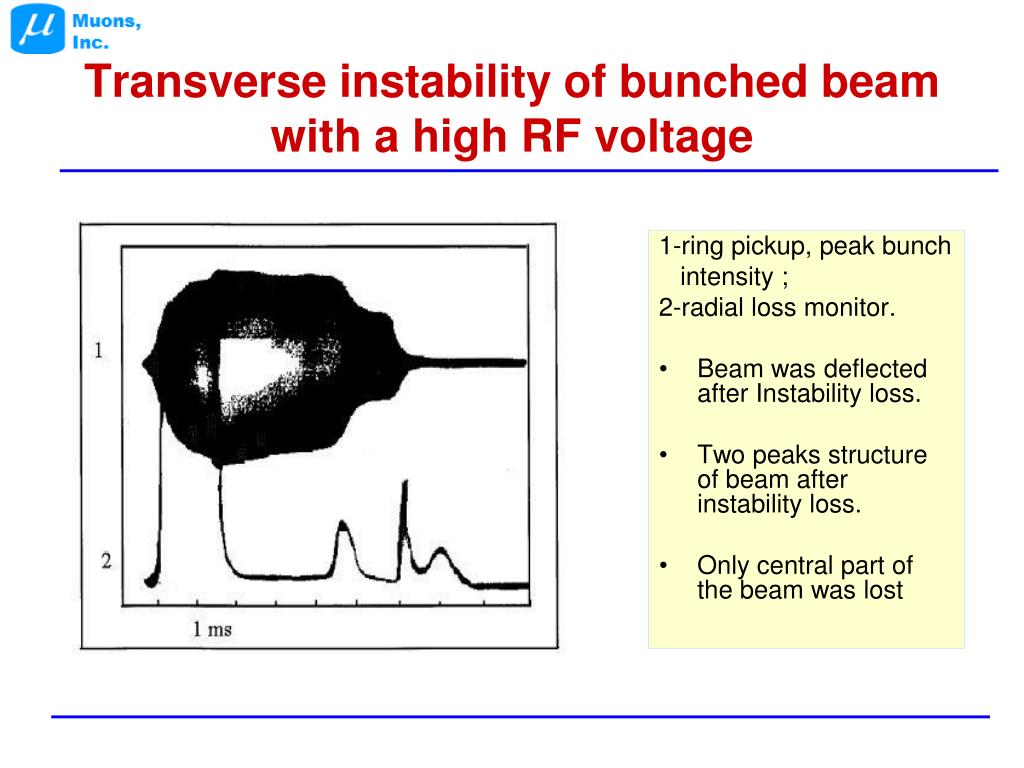 $\mu$ Muons, Inc.

Transverse instability of bunched beam with a high RF voltage

1

2

1 ms

1-ring pickup, peak bunch intensity ;
2-radial loss monitor.

• Beam was deflected after Instability loss.

• Two peaks structure of beam after instability loss.

• Only central part of the beam was lost